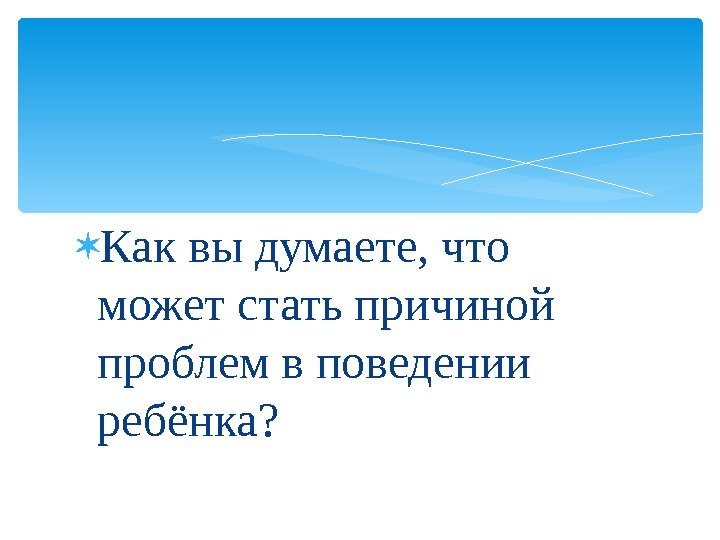 Как вы думаете, что может стать причиной проблем в поведении ребёнка?